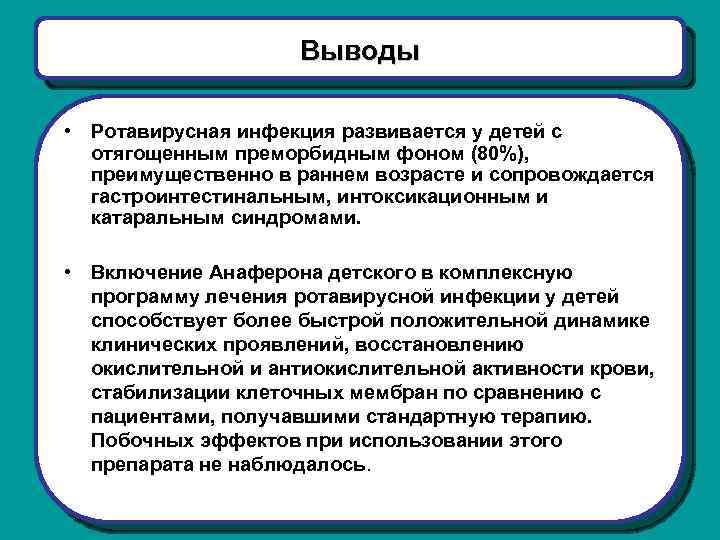 Выводы

• Ротавирусная инфекция развивается у детей с отягощенным преморбидным фоном (80%), преимущественно в раннем возрасте и сопровождается гастроинтестинальным, интоксикационным и катаральным синдромами.

• Включение Анаферона детского в комплексную программу лечения ротавирусной инфекции у детей способствует более быстрой положительной динамике клинических проявлений, восстановлению окислительной и антиокислительной активности крови, стабилизации клеточных мембран по сравнению с пациентами, получавшими стандартную терапию. Побочных эффектов при использовании этого препарата не наблюдалось.